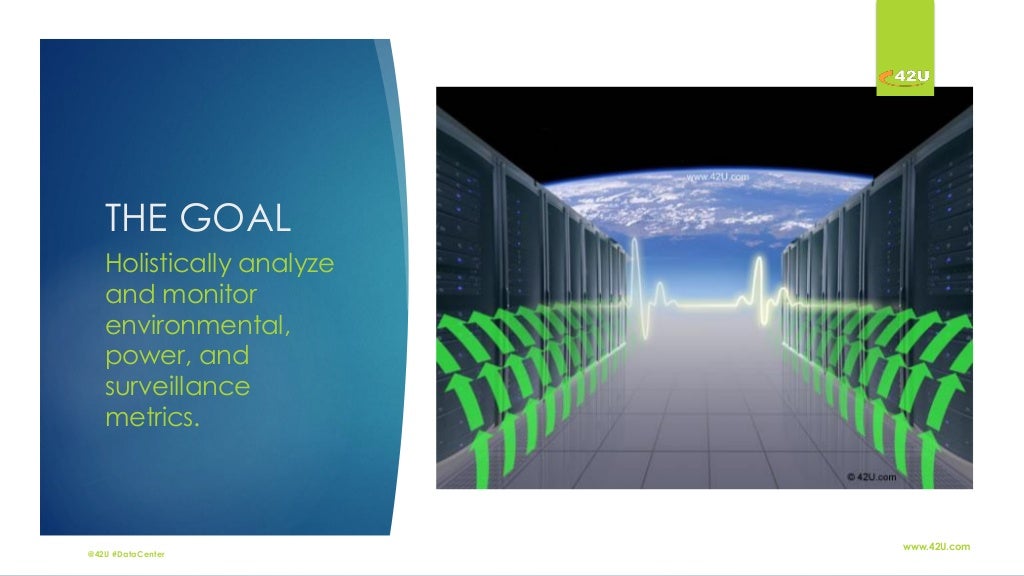 42U

THE GOAL

Holistically analyze and monitor environmental, power, and surveillance metrics.

www.42U.com

© 42U.com

@42U #DataCenter

www.42U.com